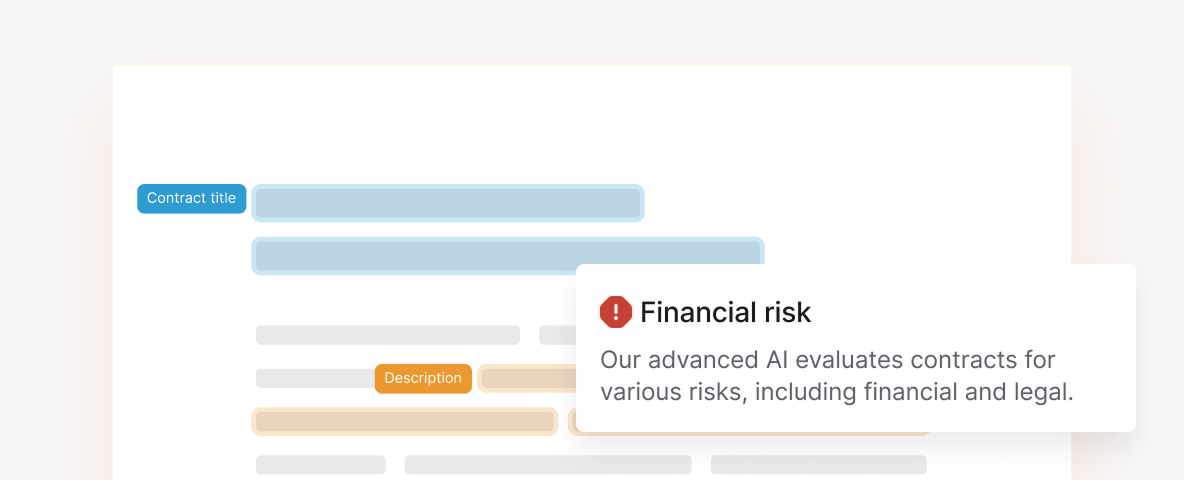 Contract title

Description

Financial risk

Our advanced AI evaluates contracts for various risks, including financial and legal.